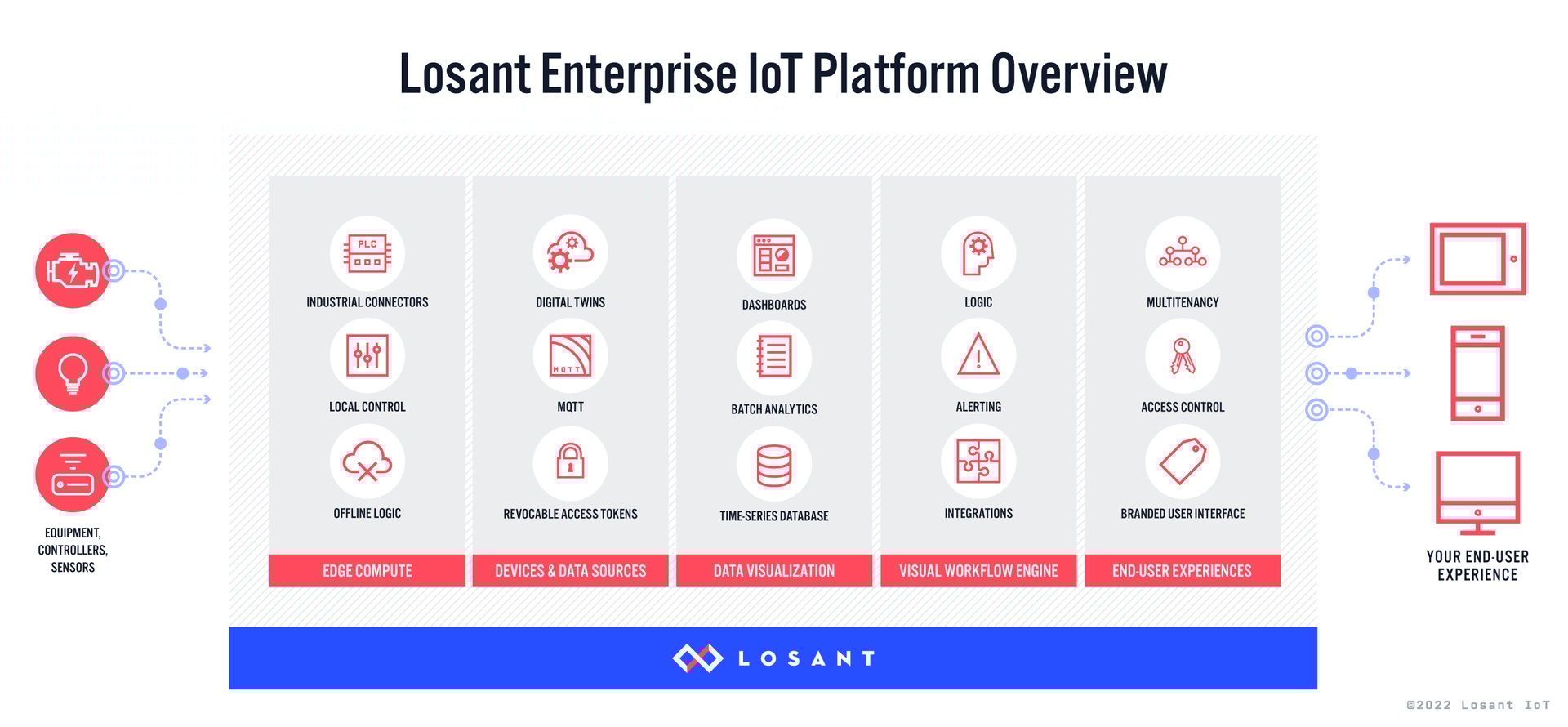 Losant Enterprise IoT Platform Overview

EQUIPMENT, CONTROLLERS, SENSORS

PLC

INDUSTRIAL CONNECTORS

LOCAL CONTROL

OFFLINE LOGIC

EDGE COMPUTE

DIGITAL TWINS

MQTT

MQTT

REVOCABLE ACCESS TOKENS

DEVICES & DATA SOURCES

DASHBOARDS

BATCH ANALYTICS

TIME-SERIES DATABASE

DATA VISUALIZATION

LOGIC

ALERTING

INTEGRATIONS

VISUAL WORKFLOW ENGINE

MULTITENANCY

ACCESS CONTROL

BRANDED USER INTERFACE

END-USER EXPERIENCES

YOUR END-USER EXPERIENCE

LOSANT

©2022 Losant IoT